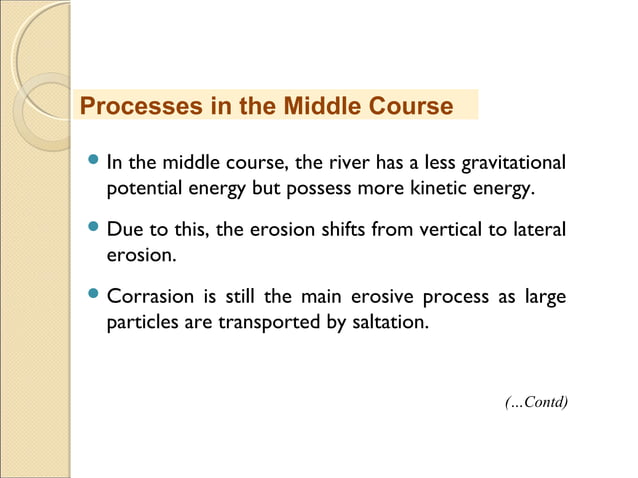 Processes in the Middle Course

- In the middle course, the river has a less gravitational potential energy but possess more kinetic energy.

- Due to this, the erosion shifts from vertical to lateral erosion.

- Corrasion is still the main erosive process as large particles are transported by saltation.

(...Contd)